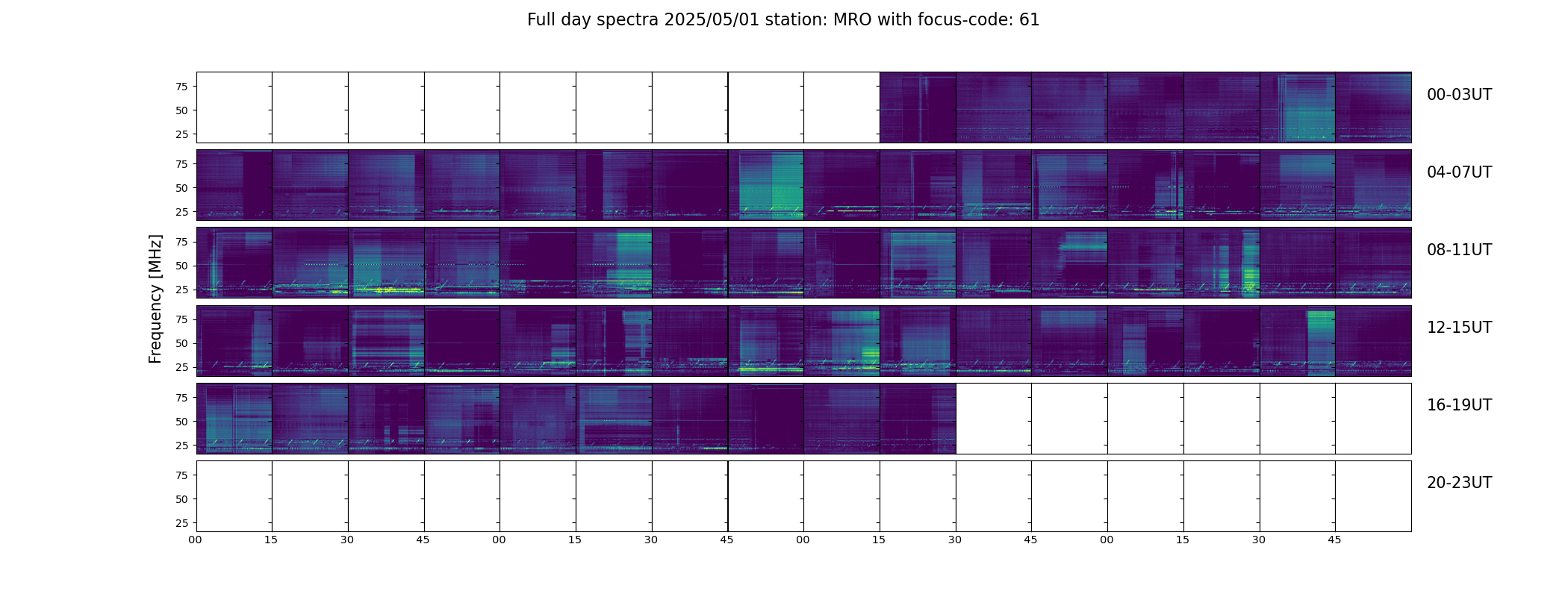 Full day spectra 2025/05/01 station: MRO with focus-code: 61

Frequency [MHz]

75
50
25
00-03UT

75
50
25
04-07UT

75
50
25
08-11UT

75
50
25
12-15UT

75
50
25
16-19UT

75
50
25
20-23UT

00 15 30 45 00 15 30 45 00 15 30 45 00 15 30 45